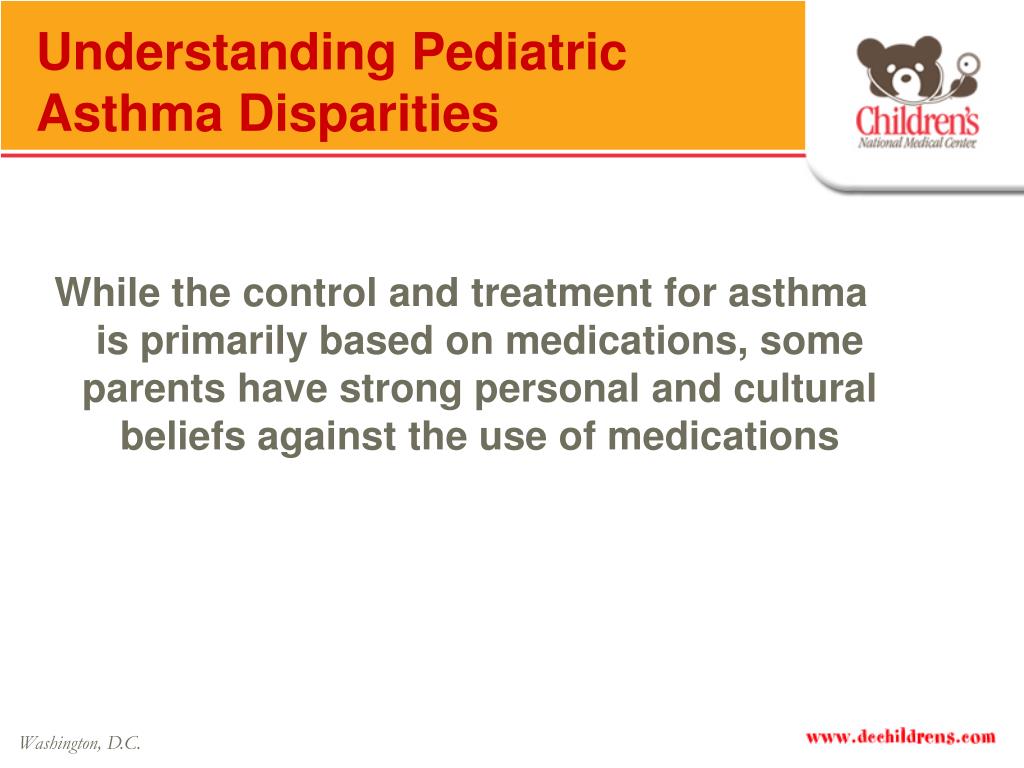 Understanding Pediatric Asthma Disparities

Children's
National Medical Center

While the control and treatment for asthma is primarily based on medications, some parents have strong personal and cultural beliefs against the use of medications

Washington, D.C.

www.dcchildrens.com